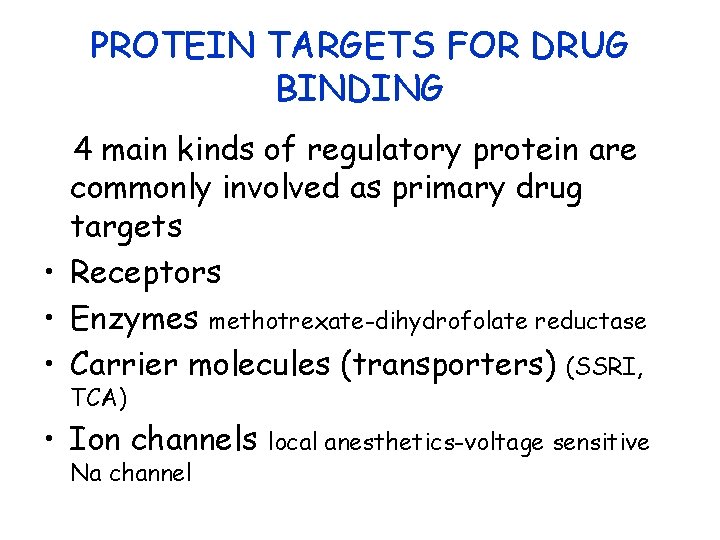 PROTEIN TARGETS FOR DRUG BINDING

4 main kinds of regulatory protein are commonly involved as primary drug targets

• Receptors
• Enzymes methotrexate-dihydrofolate reductase
• Carrier molecules (transporters) (SSRI, TCA)
• Ion channels local anesthetics-voltage sensitive Na channel